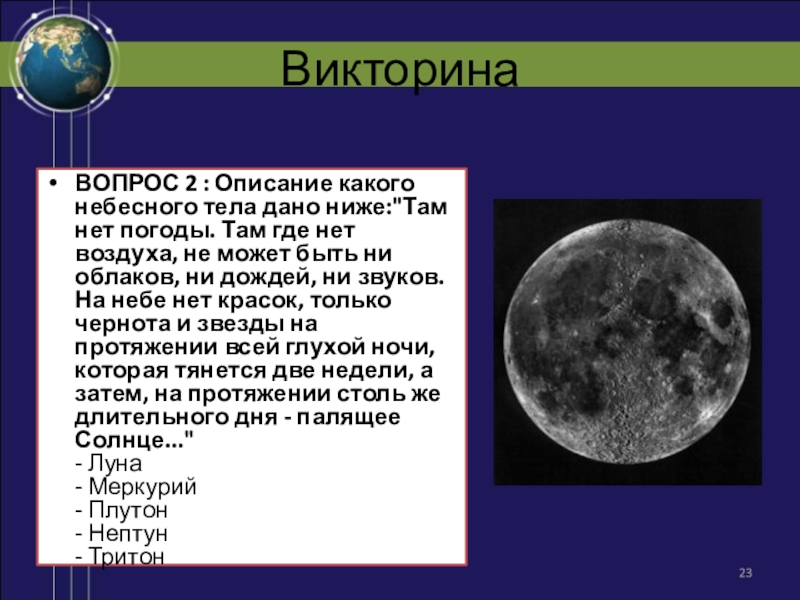 Викторина

• ВОПРОС 2 : Описание какого небесного тела дано ниже:"Там нет погоды. Там где нет воздуха, не может быть ни облаков, ни дождей, ни звуков. На небе нет красок, только чернота и звезды на протяжении всей глухой ночи, которая тянется две недели, а затем, на протяжении столь же длительного дня - палящее Солнце..."
- Луна
- Меркурий
- Плутон
- Нептун
- Тритон

23